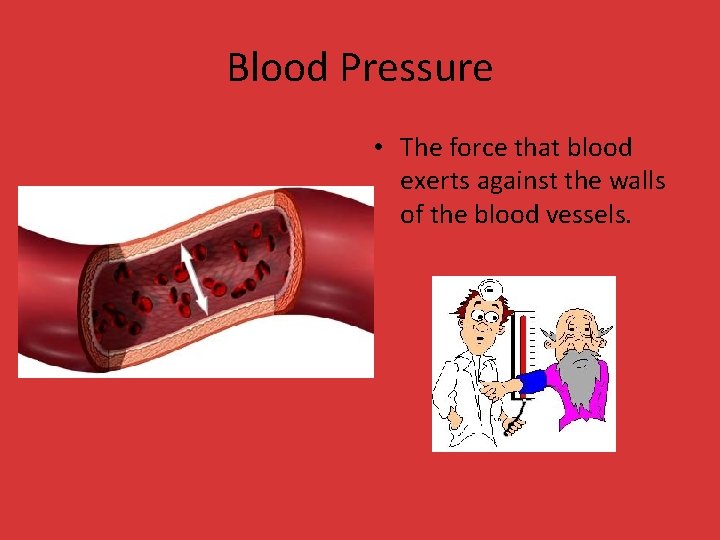 Blood Pressure

• The force that blood exerts against the walls of the blood vessels.